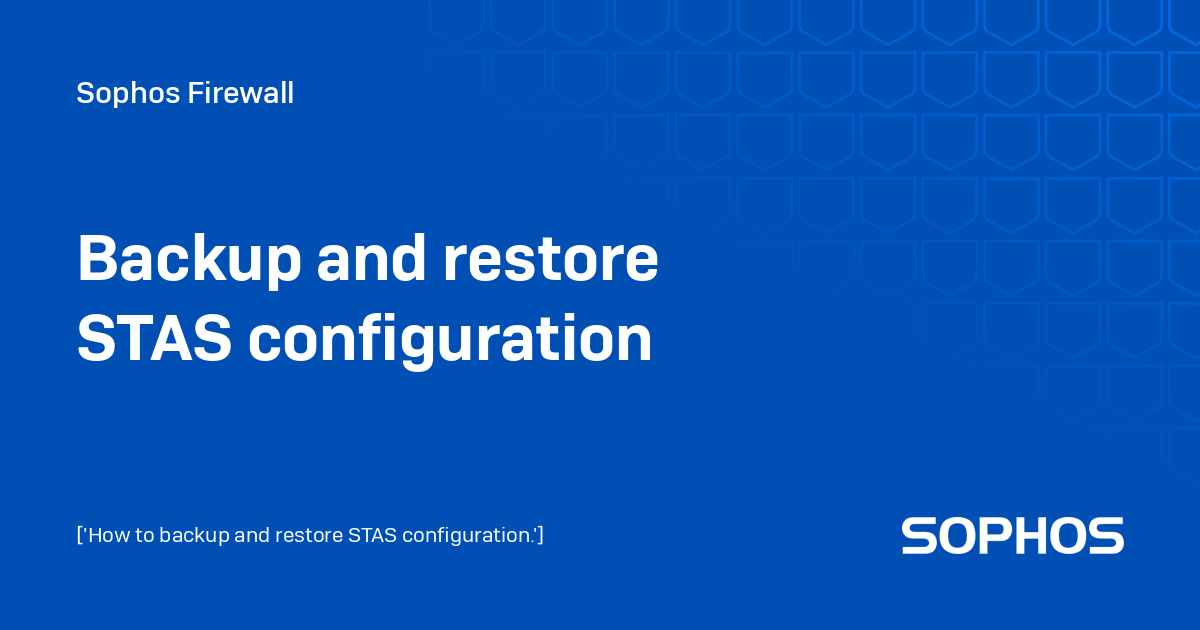 Sophos Firewall

Backup and restore STAS configuration

['How to backup and restore STAS configuration.']

SOPHOS